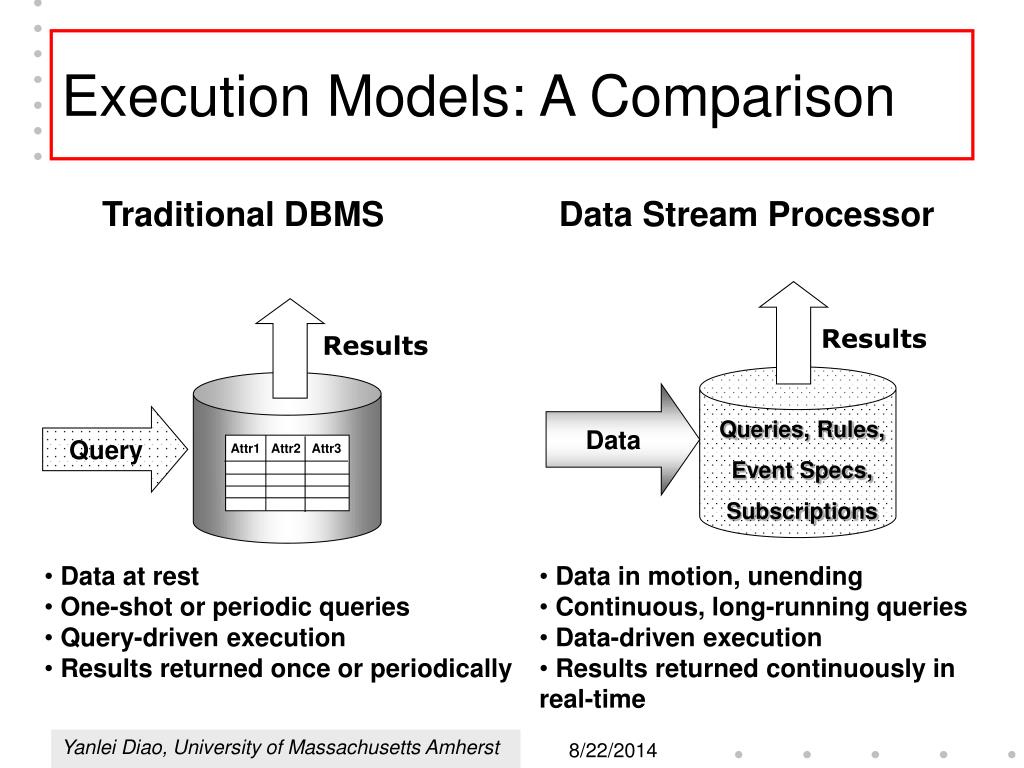 Execution Models: A Comparison

Traditional DBMS

Results

Query

| Attr1 | Attr2 | Attr3 |
|---|---|---|
| | | |
| | | |
| | | |
| | | |

• Data at rest
• One-shot or periodic queries
• Query-driven execution
• Results returned once or periodically

Data Stream Processor

Results

Data

Queries, Rules, Event Specs, Subscriptions

• Data in motion, unending
• Continuous, long-running queries
• Data-driven execution
• Results returned continuously in real-time

Yanlei Diao, University of Massachusetts Amherst

8/22/2014